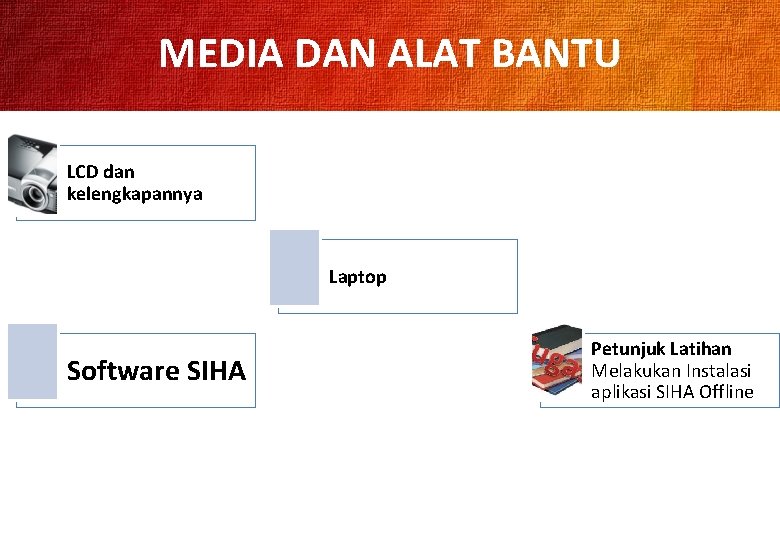 MEDIA DAN ALAT BANTU

LCD dan kelengkapannya

Laptop

Software SIHA

Petunjuk Latihan
Melakukan Instalasi aplikasi SIHA Offline